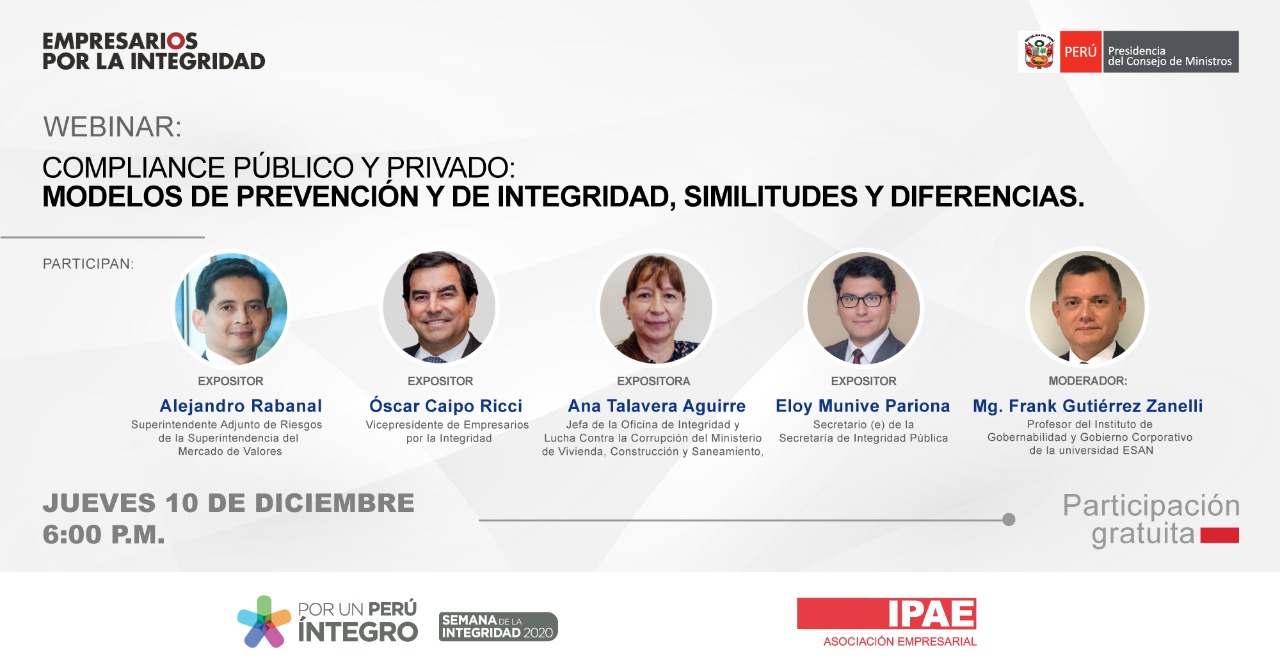 EMPRESARIOS POR LA INTEGRIDAD

PERÚ Presidencia del Consejo de Ministros

WEBINAR:

COMPLIANCE PÚBLICO Y PRIVADO:
MODELOS DE PREVENCIÓN Y DE INTEGRIDAD, SIMILITUDES Y DIFERENCIAS.

PARTICIPAN:

EXPOSITOR
Alejandro Rabanal
Superintendente Adjunto de Riesgos de la Superintendencia del Mercado de Valores

EXPOSITOR
Óscar Caipo Ricci
Vicepresidente de Empresarios por la Integridad

EXPOSITORA
Ana Talavera Aguirre
Jefa de la Oficina de Integridad y Lucha Contra la Corrupción del Ministerio de Vivienda, Construcción y Saneamiento,

EXPOSITOR
Eloy Munive Pariona
Secretario (e) de la Secretaría de Integridad Pública

MODERADOR:
Mg. Frank Gutiérrez Zanelli
Profesor del Instituto de Gobernabilidad y Gobierno Corporativo de la universidad ESAN

JUEVES 10 DE DICIEMBRE
6:00 P.M.

Participación gratuita

POR UN PERÚ ÍNTEGRO

SEMANA DE LA INTEGRIDAD 2020

IPAE
ASOCIACIÓN EMPRESARIAL